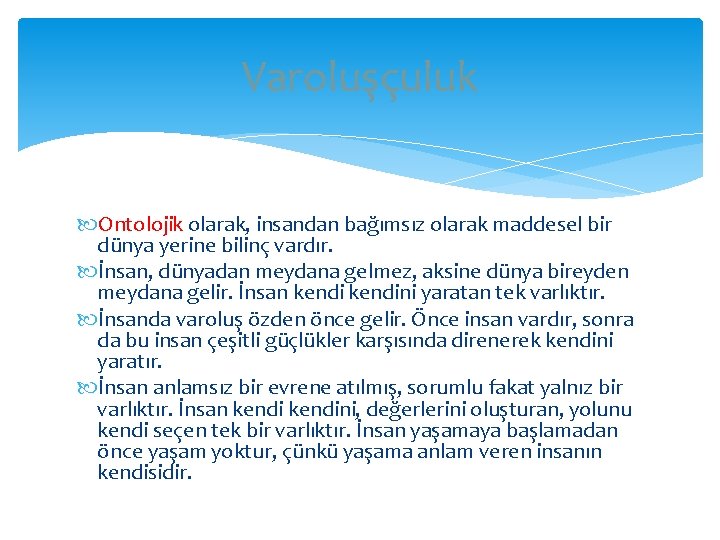 Varoluşçuluk

Ontolojik olarak, insandan bağımsız olarak maddesel bir dünya yerine bilinç vardır.

İnsan, dünyadan meydana gelmez, aksine dünya bireyden meydana gelir. İnsan kendi kendini yaratan tek varlıktır.

İnsanda varoluş özden önce gelir. Önce insan vardır, sonra da bu insan çeşitli güçlükler karşısında direnerek kendini yaratır.

İnsan anlamsız bir evrene atılmış, sorumlu fakat yalnız bir varlıktır. İnsan kendi kendini, değerlerini oluşturan, yolunu kendi seçen tek bir varlıktır. İnsan yaşamaya başlamadan önce yaşam yoktur, çünkü yaşama anlam veren insanın kendisidir.